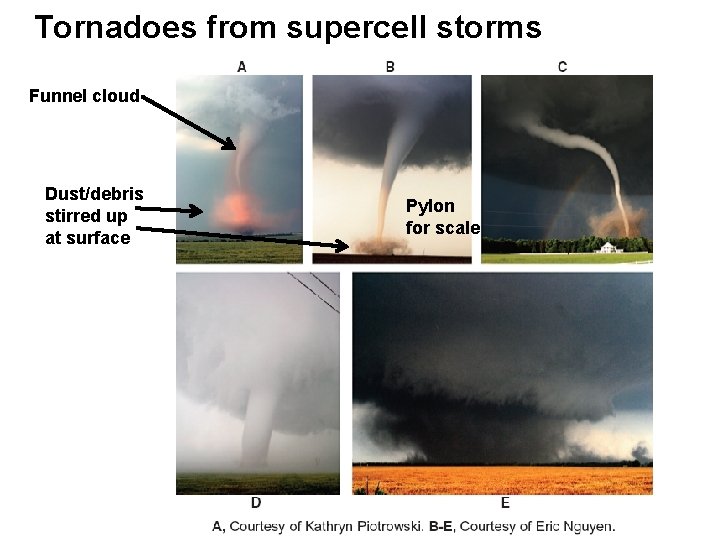 Tornadoes from supercell storms

A

B

C

Funnel cloud

Dust/debris stirred up at surface

Pylon for scale

D

E

A, Courtesy of Kathryn Piotrowski. B-E, Courtesy of Eric Nguyen.